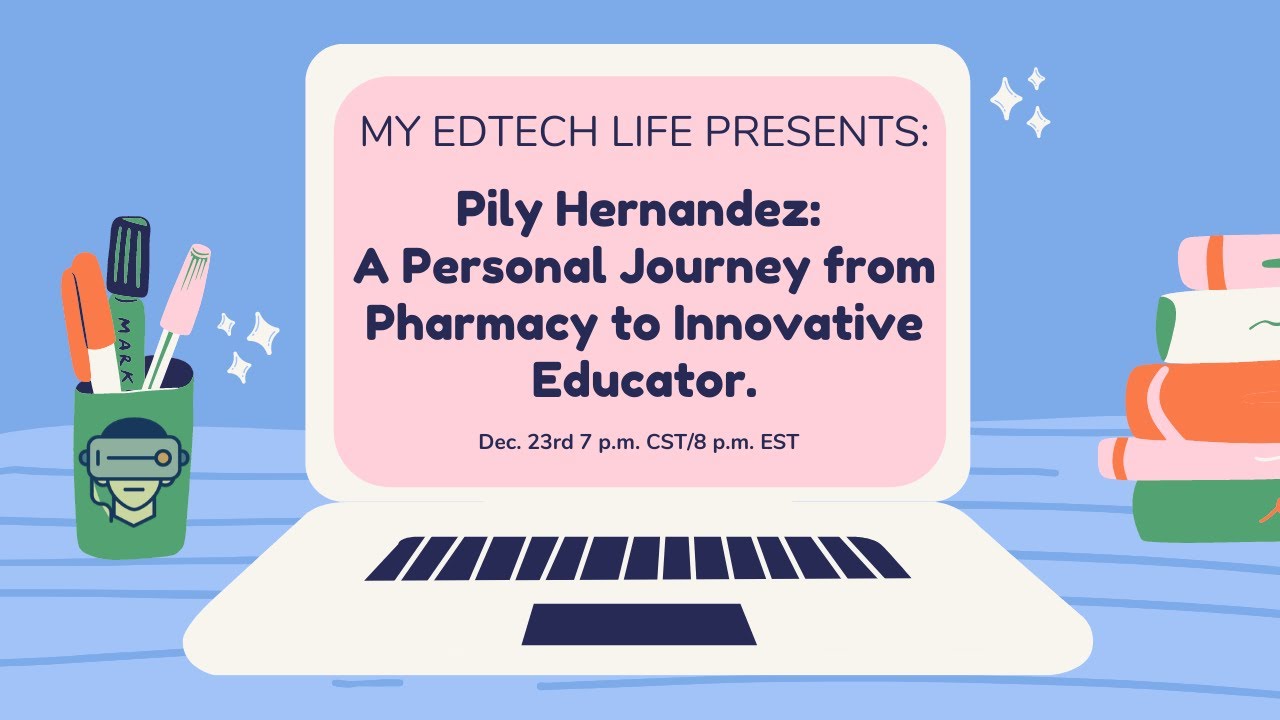 MY EDTECH LIFE PRESENTS:

Pily Hernandez: A Personal Journey from Pharmacy to Innovative Educator.

Dec. 23rd 7 p.m. CST/8 p.m. EST

MARK